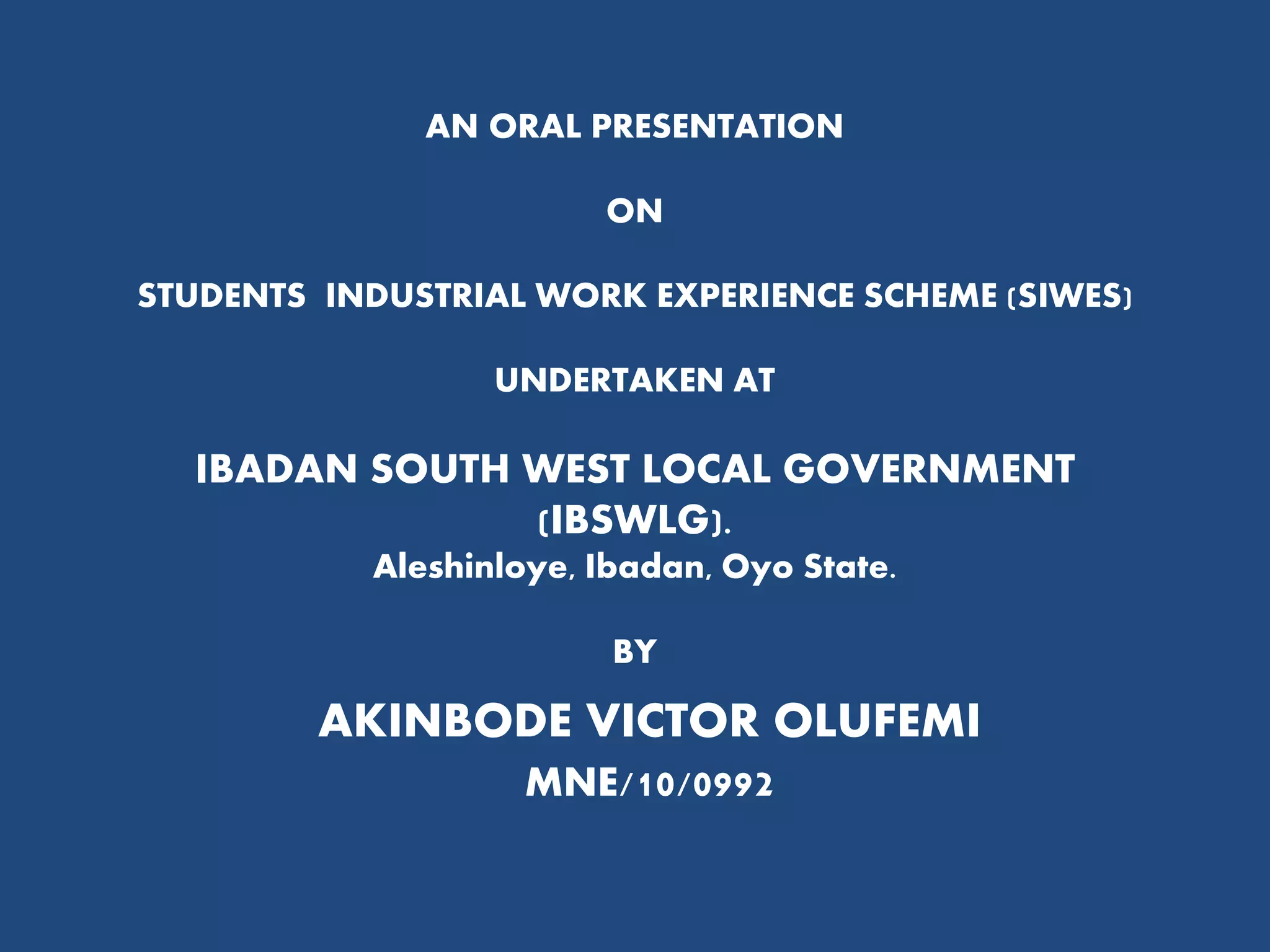 AN ORAL PRESENTATION

ON

STUDENTS INDUSTRIAL WORK EXPERIENCE SCHEME (SIWES)

UNDERTAKEN AT

IBADAN SOUTH WEST LOCAL GOVERNMENT (IBSWLG).
Aleshinloye, Ibadan, Oyo State.

BY

AKINBODE VICTOR OLUFEMI
MNE/10/0992